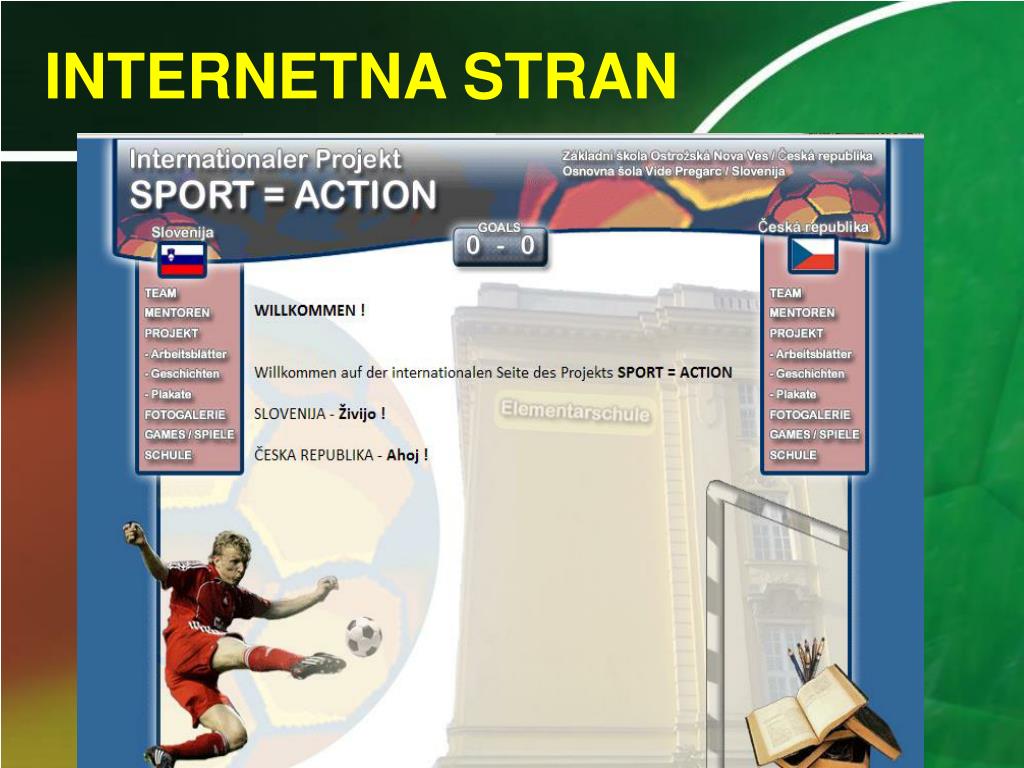 INTERNETNA STRAN

Internationaler Projekt
SPORT = ACTION

Základní škola Ostrožská Nova Ves / Česká republika
Osnovna šola Vide Pregarc / Slovenija

Slovenija

GOALS
0 - 0

Česká republika

TEAM
MENTOREN
PROJEKT
- Arbeitsblätter
- Geschichten
- Plakate
FOTOGALERIE
GAMES / SPIELE
SCHULE

WILLKOMMEN !

Willkommen auf der internationalen Seite des Projekts SPORT = ACTION

SLOVENIJA - Živijo !

ČESKA REPUBLIKA - Ahoj !

Elementarschule

TEAM
MENTOREN
PROJEKT
- Arbeitsblätter
- Geschichten
- Plakate
FOTOGALERIE
GAMES / SPIELE
SCHULE